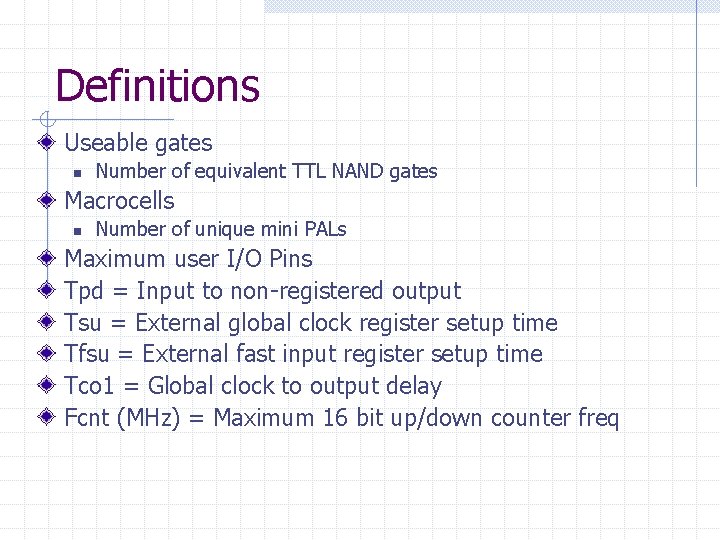 Definitions

Useable gates

Number of equivalent TTL NAND gates

Macrocells

Number of unique mini PALs

Maximum user I/O Pins

Tpd = Input to non-registered output

Tsu = External global clock register setup time

Tfsu = External fast input register setup time

Tco1 = Global clock to output delay

Fcnt (MHz) = Maximum 16 bit up/down counter freq